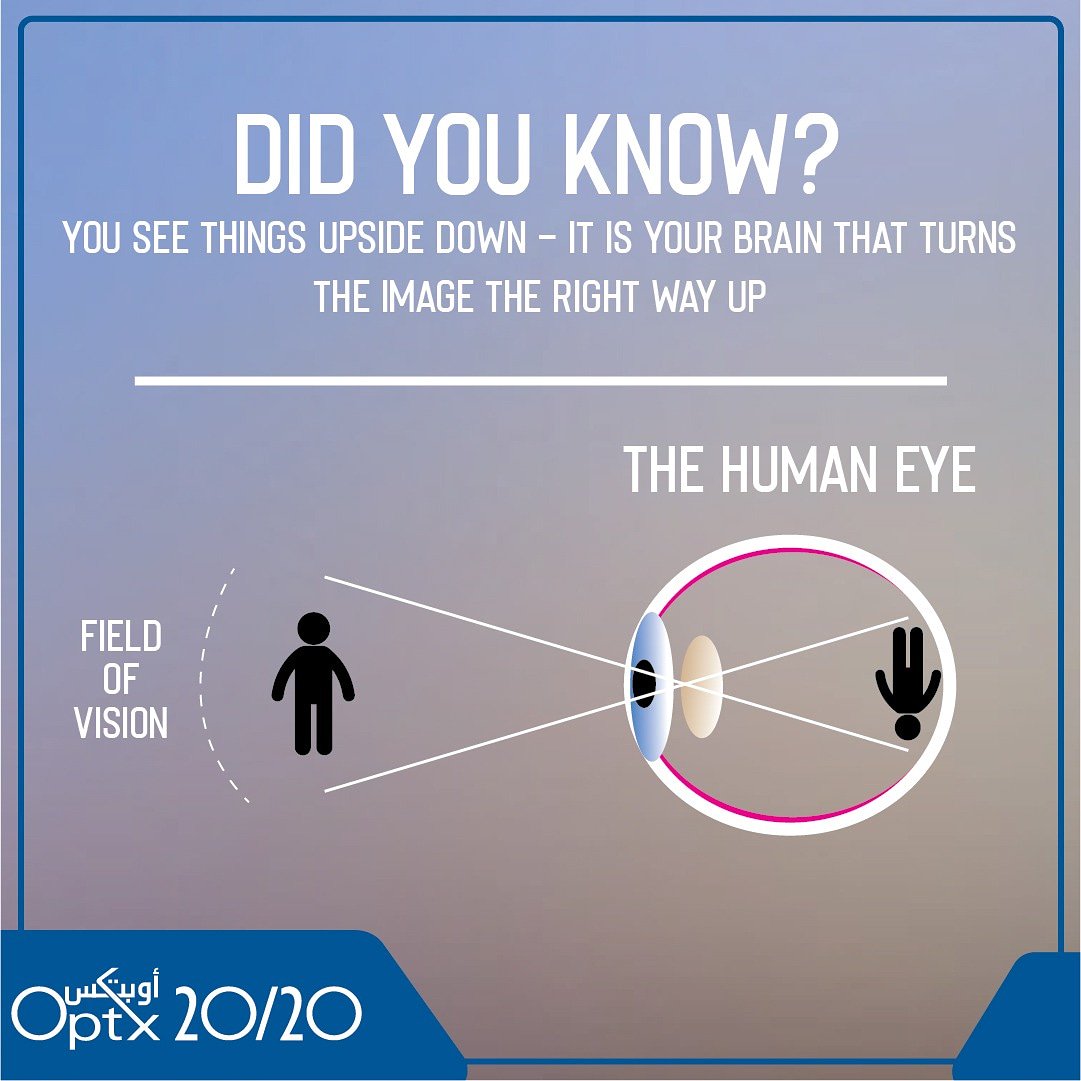 DID YOU KNOW?

YOU SEE THINGS UPSIDE DOWN – IT IS YOUR BRAIN THAT TURNS THE IMAGE THE RIGHT WAY UP

THE HUMAN EYE

FIELD OF VISION

أوبتكس
Optx 20/20